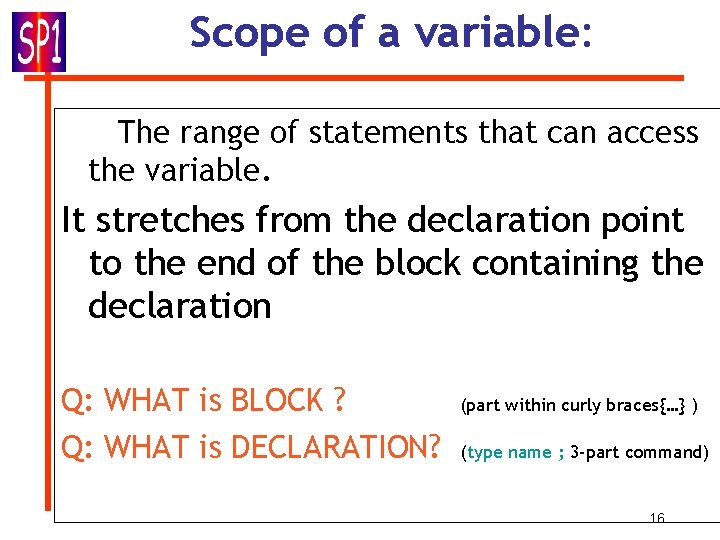 SP1

Scope of a variable:

The range of statements that can access the variable.

It stretches from the declaration point to the end of the block containing the declaration

Q: WHAT is BLOCK ? (part within curly braces{…} )

Q: WHAT is DECLARATION? (type name ; 3-part command)

16